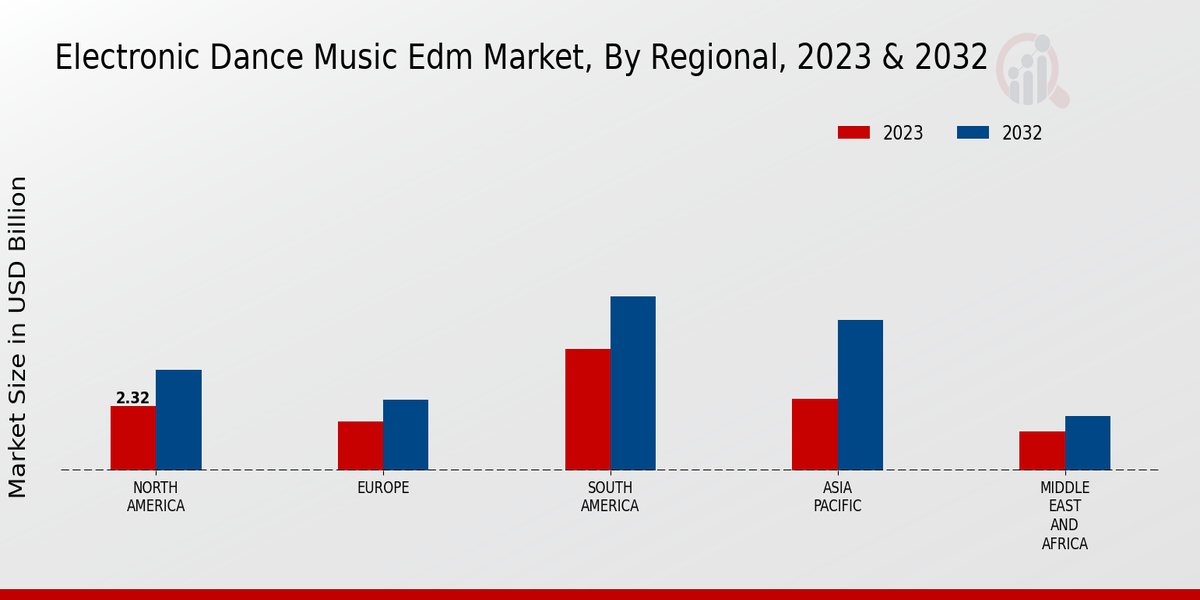 Electronic Dance Music Edm Market, By Regional, 2023 & 2032

2023
2032

Market Size in USD Billion

2.32

NORTH AMERICA
EUROPE
SOUTH AMERICA
ASIA PACIFIC
MIDDLE EAST AND AFRICA